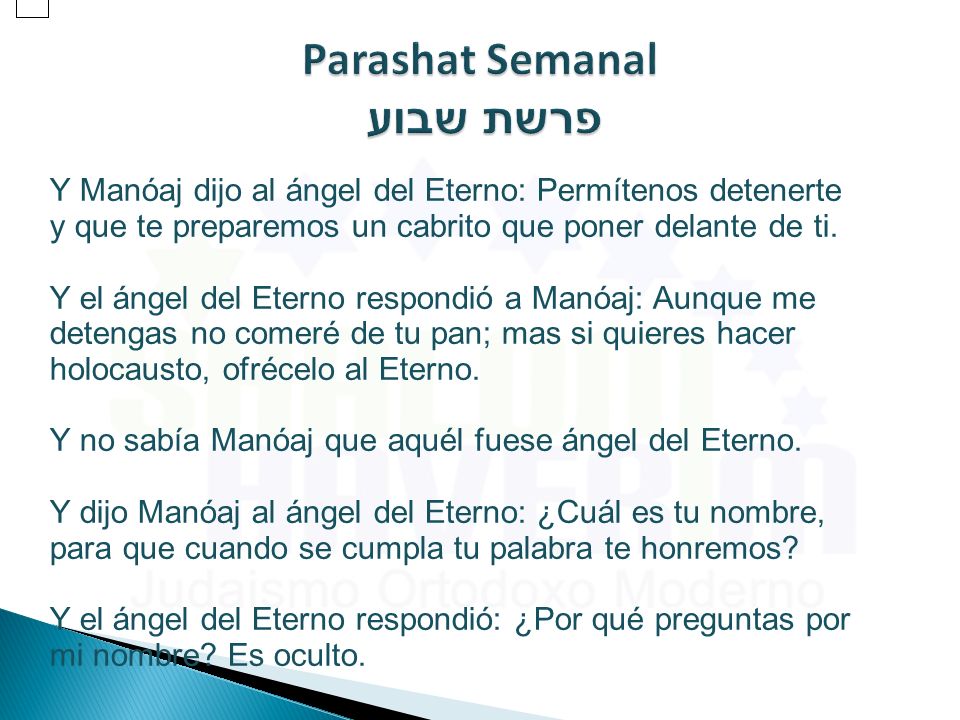 Parashat Semanal
פרשת שבוע

Y Manóaj dijo al ángel del Eterno: Permítenos detenerte y que te preparemos un cabrito que poner delante de ti.

Y el ángel del Eterno respondió a Manóaj: Aunque me detengas no comeré de tu pan; mas si quieres hacer holocausto, ofrécelo al Eterno.

Y no sabía Manóaj que aquél fuese ángel del Eterno.

Y dijo Manóaj al ángel del Eterno: ¿Cuál es tu nombre, para que cuando se cumpla tu palabra te honremos?

Y el ángel del Eterno respondió: ¿Por qué preguntas por mi nombre? Es oculto.

Judaismo Ortodoxo Moderno